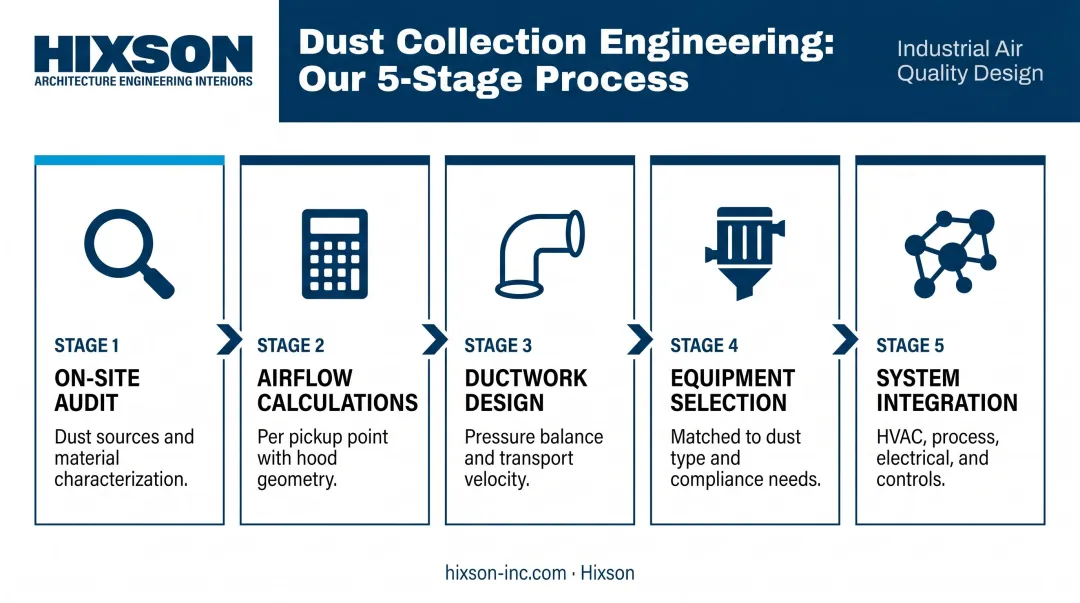 HIXSON
ARCHITECTURE ENGINEERING INTERIORS

Dust Collection Engineering: Our 5-Stage Process

Industrial Air Quality Design

STAGE 1
ON-SITE AUDIT
Dust sources and material characterization.

STAGE 2
AIRFLOW CALCULATIONS
Per pickup point with hood geometry.

STAGE 3
DUCTWORK DESIGN
Pressure balance and transport velocity.

STAGE 4
EQUIPMENT SELECTION
Matched to dust type and compliance needs.

STAGE 5
SYSTEM INTEGRATION
HVAC, process, electrical, and controls.

hixson-inc.com · Hixson